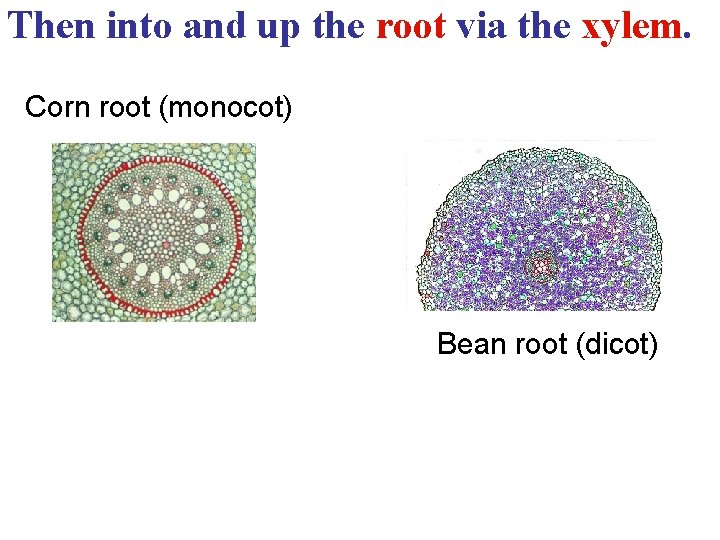 Then into and up the root via the xylem.

Corn root (monocot)

Bean root (dicot)